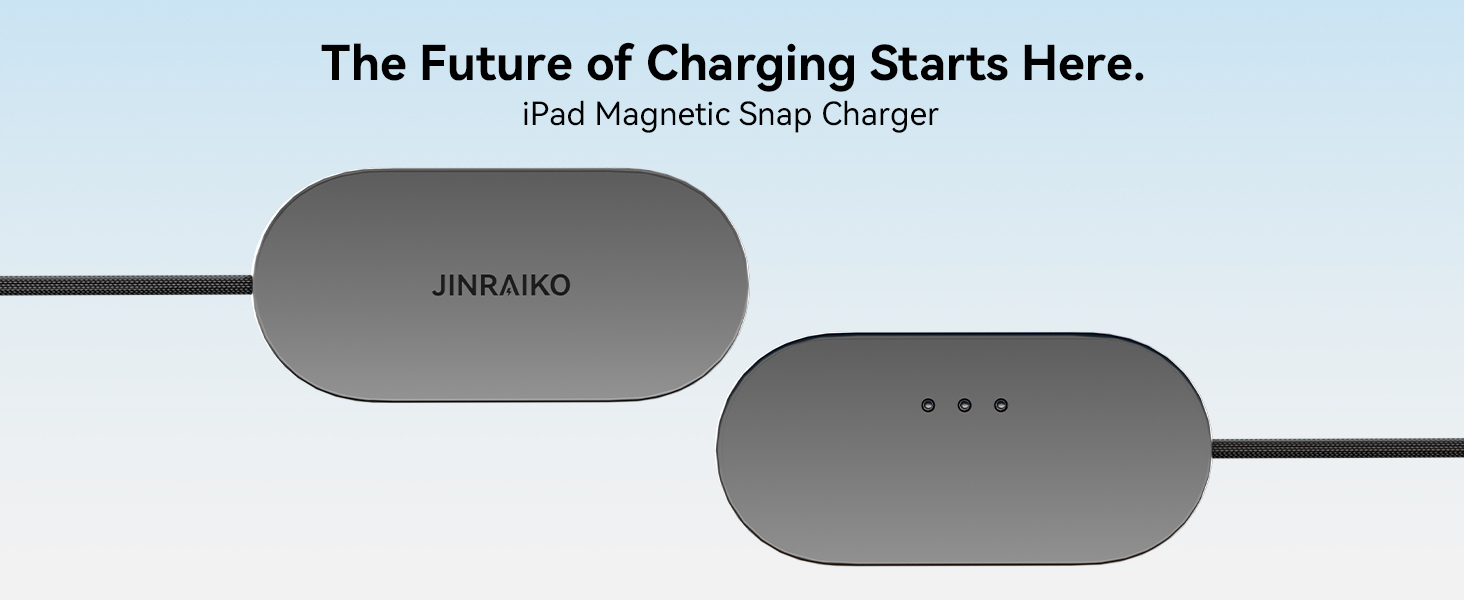 The Future of Charging Starts Here.
iPad Magnetic Snap Charger

JINRAIKO